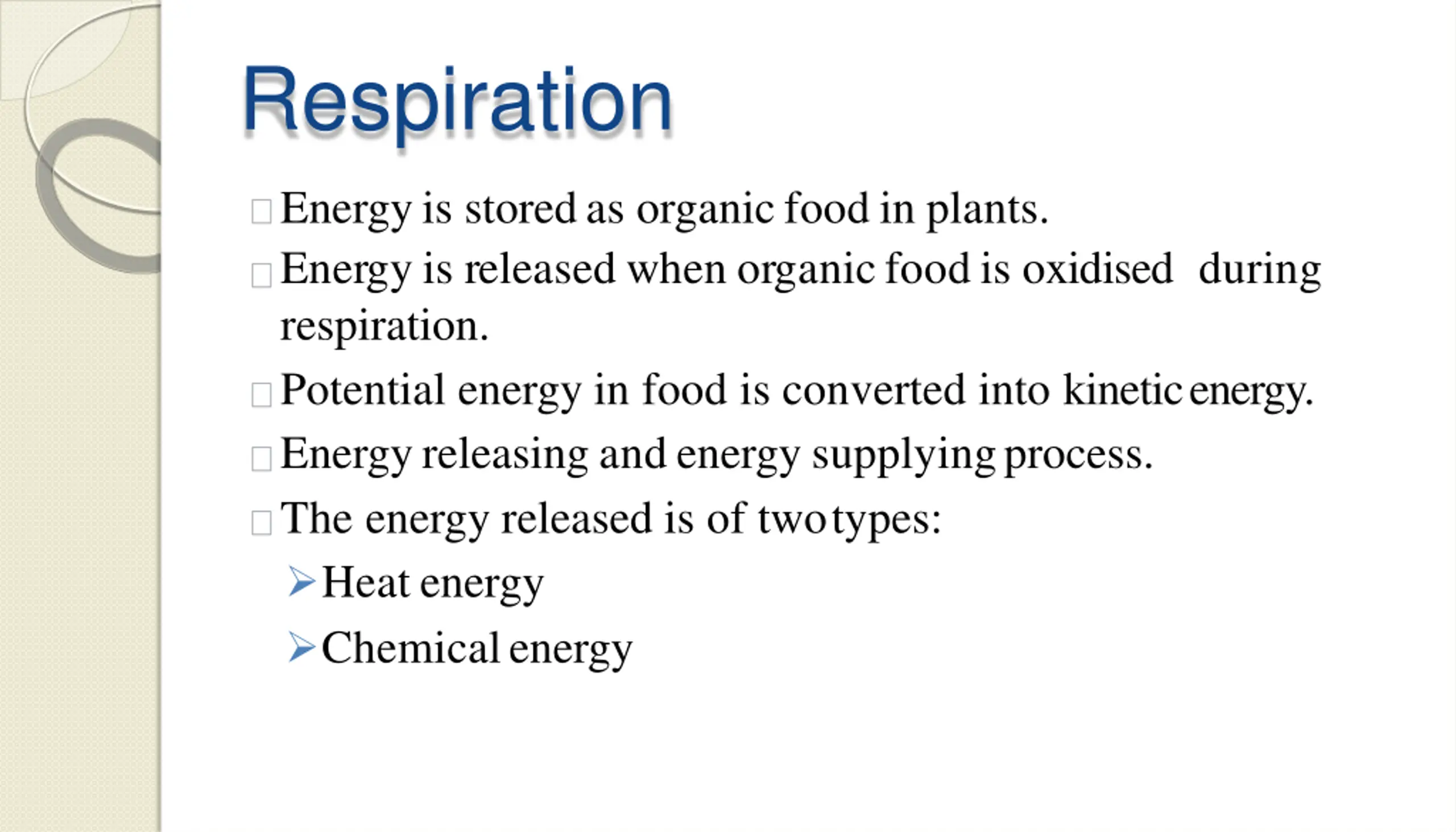 Respiration

□ Energy is stored as organic food in plants.

□ Energy is released when organic food is oxidised during respiration.

□ Potential energy in food is converted into kinetic energy.

□ Energy releasing and energy supplying process.

□ The energy released is of two types:

➢ Heat energy

➢ Chemical energy